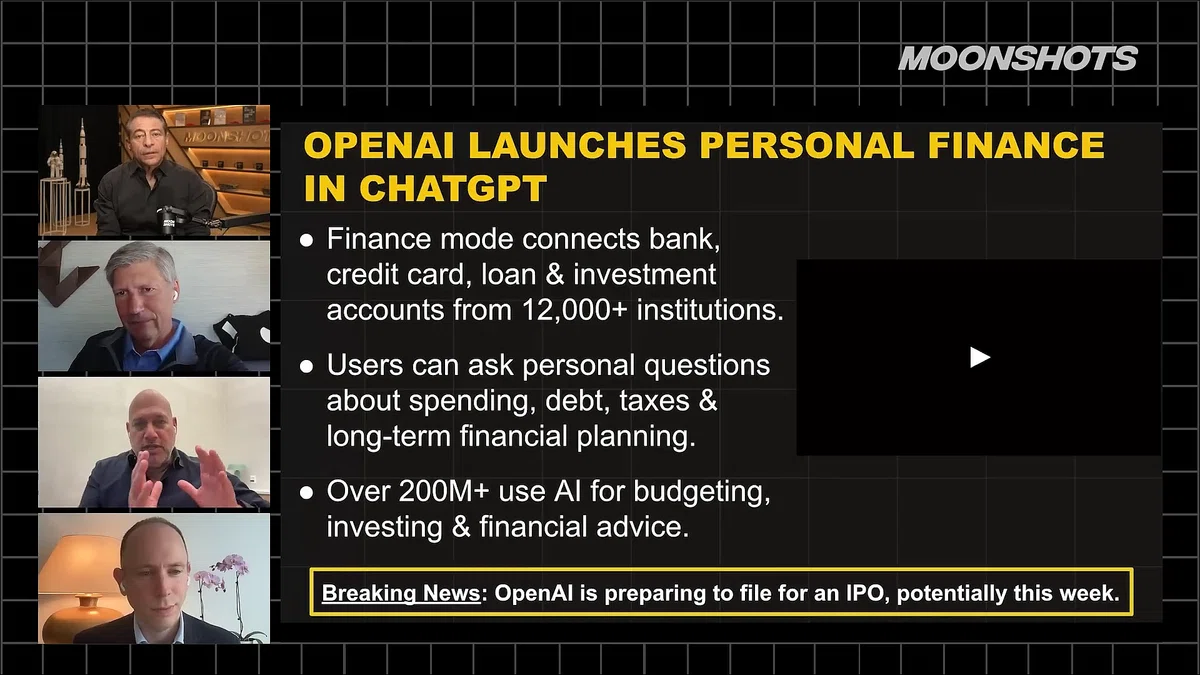 MOONSHOTS

MOONSHOTS

OPENAI LAUNCHES PERSONAL FINANCE IN CHATGPT

● Finance mode connects bank, credit card, loan & investment accounts from 12,000+ institutions.

● Users can ask personal questions about spending, debt, taxes & long-term financial planning.

● Over 200M+ use AI for budgeting, investing & financial advice.

Breaking News: OpenAI is preparing to file for an IPO, potentially this week.